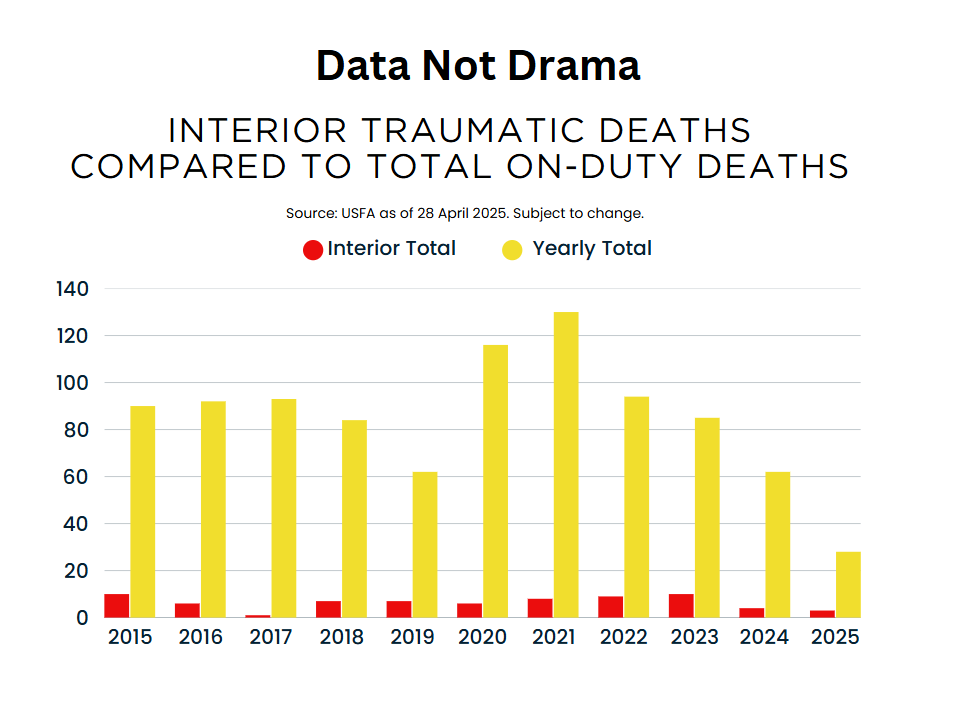 Data Not Drama

INTERIOR TRAUMATIC DEATHS COMPARED TO TOTAL ON-DUTY DEATHS

Source: USFA as of 28 April 2025. Subject to change.

Interior Total Yearly Total

140
120
100
80
60
40
20
0

2015 2016 2017 2018 2019 2020 2021 2022 2023 2024 2025